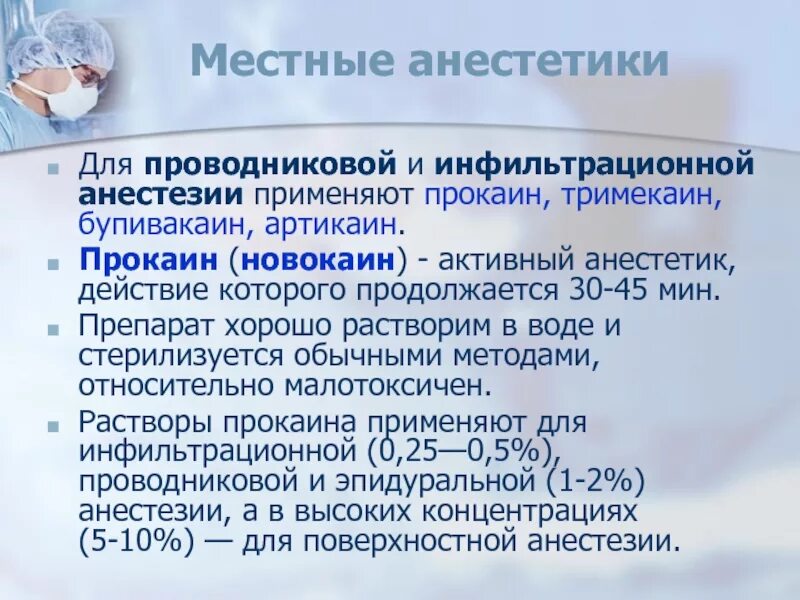 Местные анестетики

Для проводниковой и инфильтрационной анестезии применяют прокаин, тримекаин, бупивакаин, артикаин.

Прокаин (новокаин) - активный анестетик, действие которого продолжается 30-45 мин.

Препарат хорошо растворим в воде и стерилизуется обычными методами, относительно малотоксичен.

Растворы прокаина применяют для инфильтрационной (0,25—0,5%), проводниковой и эпидуральной (1-2%) анестезии, а в высоких концентрациях (5-10%) — для поверхностной анестезии.